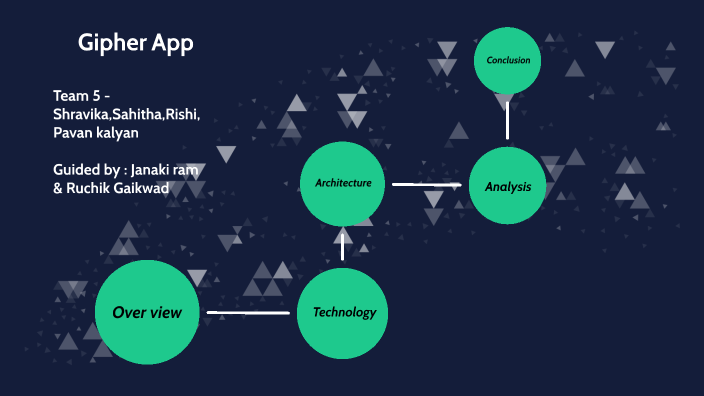 Gipher App

Team 5 - Shravika,Sahitha,Rishi, Pavan kalyan

Guided by : Janaki ram & Ruchik Gaikwad

Conclusion

Architecture

Analysis

Over view

Technology